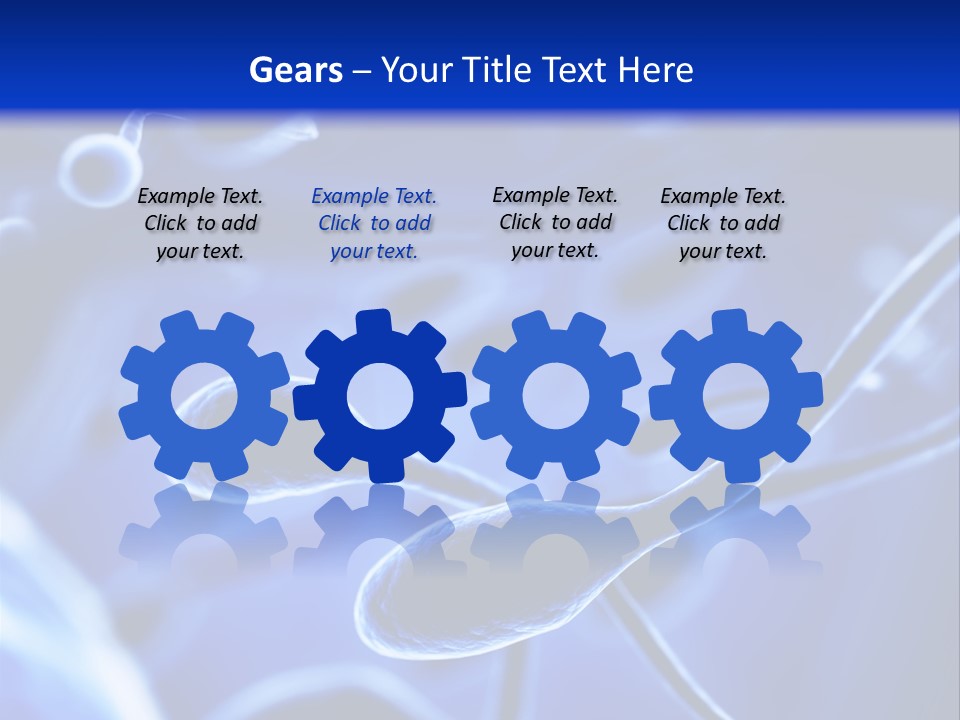 Gears – Your Title Text Here

Example Text. Click to add your text.

Example Text. Click to add your text.

Example Text. Click to add your text.

Example Text. Click to add your text.